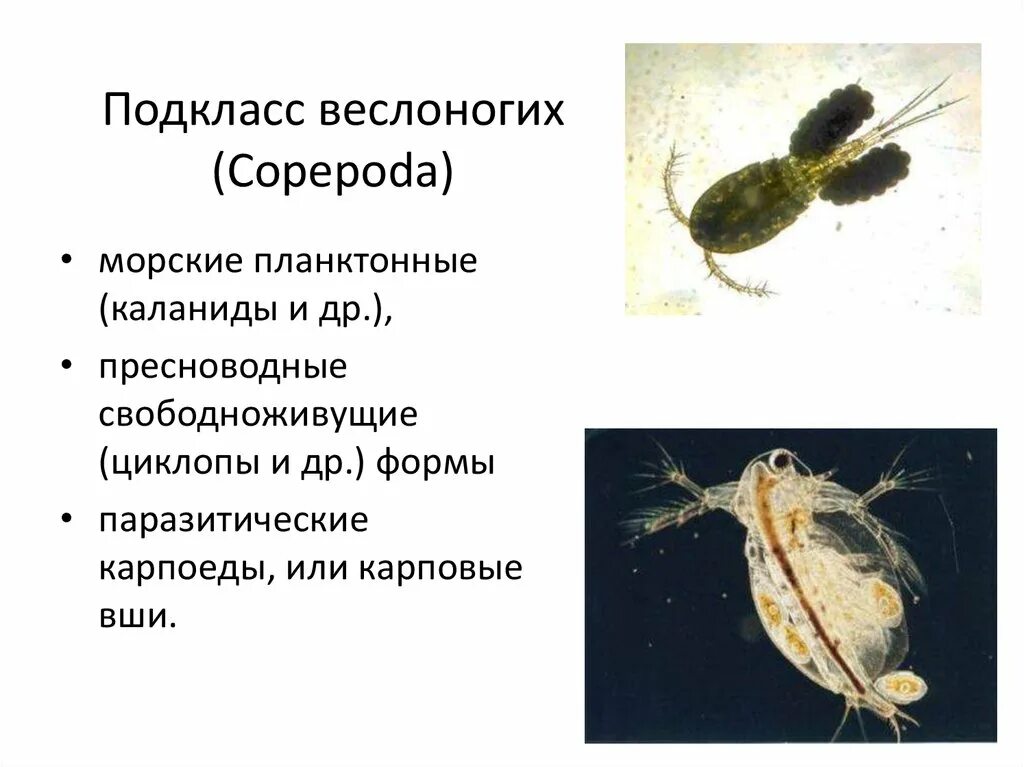 Подкласс веслоногих (Copepoda)

• морские планктонные (каланиды и др.),
• пресноводные свободноживущие (циклопы и др.) формы
• паразитические карпоеды, или карповые вши.